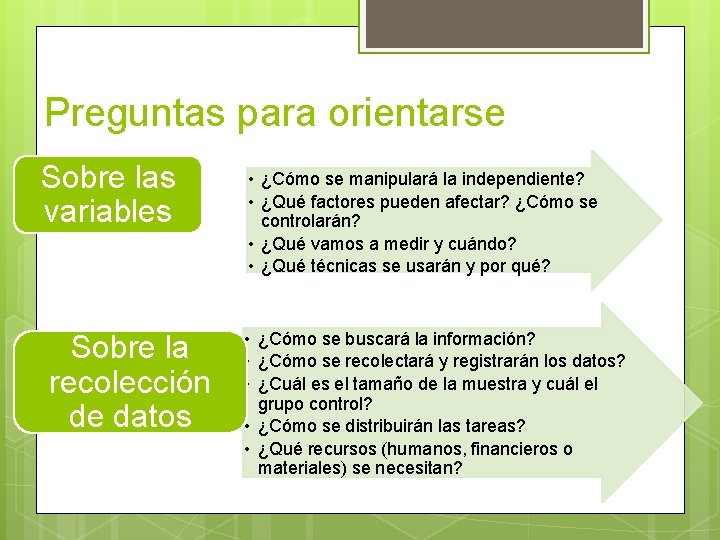 Preguntas para orientarse

Sobre las variables

• ¿Cómo se manipulará la independiente?
• ¿Qué factores pueden afectar? ¿Cómo se controlarán?
• ¿Qué vamos a medir y cuándo?
• ¿Qué técnicas se usarán y por qué?

Sobre la recolección de datos

• ¿Cómo se buscará la información?
• ¿Cómo se recolectará y registrarán los datos?
• ¿Cuál es el tamaño de la muestra y cuál el grupo control?
• ¿Cómo se distribuirán las tareas?
• ¿Qué recursos (humanos, financieros o materiales) se necesitan?